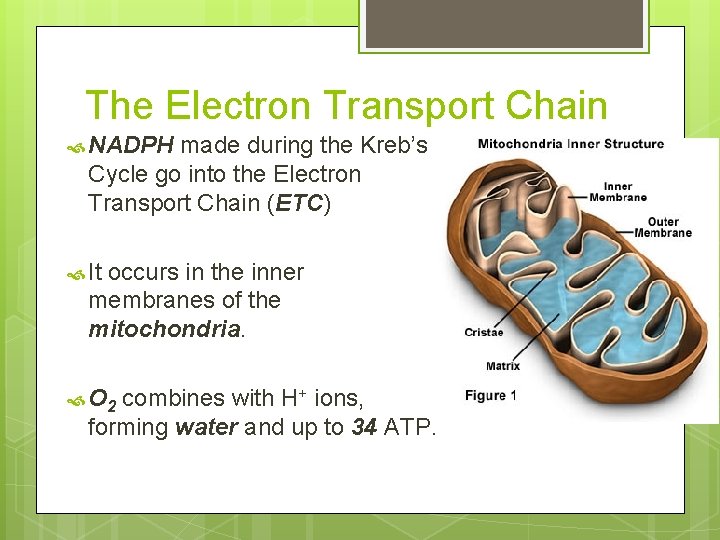 The Electron Transport Chain

NADPH made during the Kreb's Cycle go into the Electron Transport Chain (ETC)

It occurs in the inner membranes of the mitochondria.

$O_2$ combines with $H^+$ ions, forming water and up to 34 ATP.

Mitochondria Inner Structure

Inner Membrane

Outer Membrane

Cristae

Matrix

Figure 1